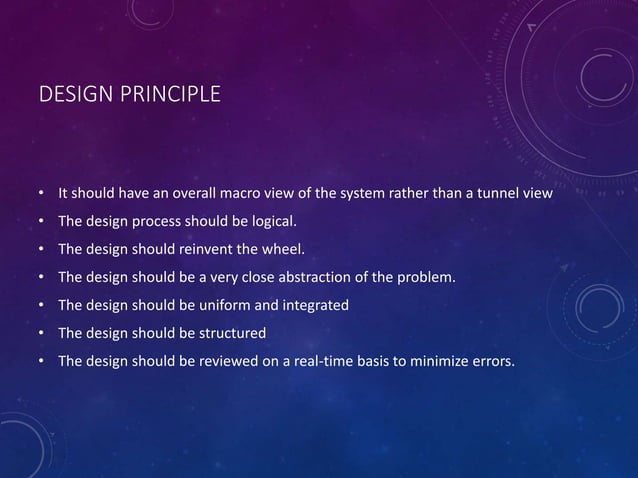 DESIGN PRINCIPLE

• It should have an overall macro view of the system rather than a tunnel view
• The design process should be logical.
• The design should reinvent the wheel.
• The design should be a very close abstraction of the problem.
• The design should be uniform and integrated
• The design should be structured
• The design should be reviewed on a real-time basis to minimize errors.